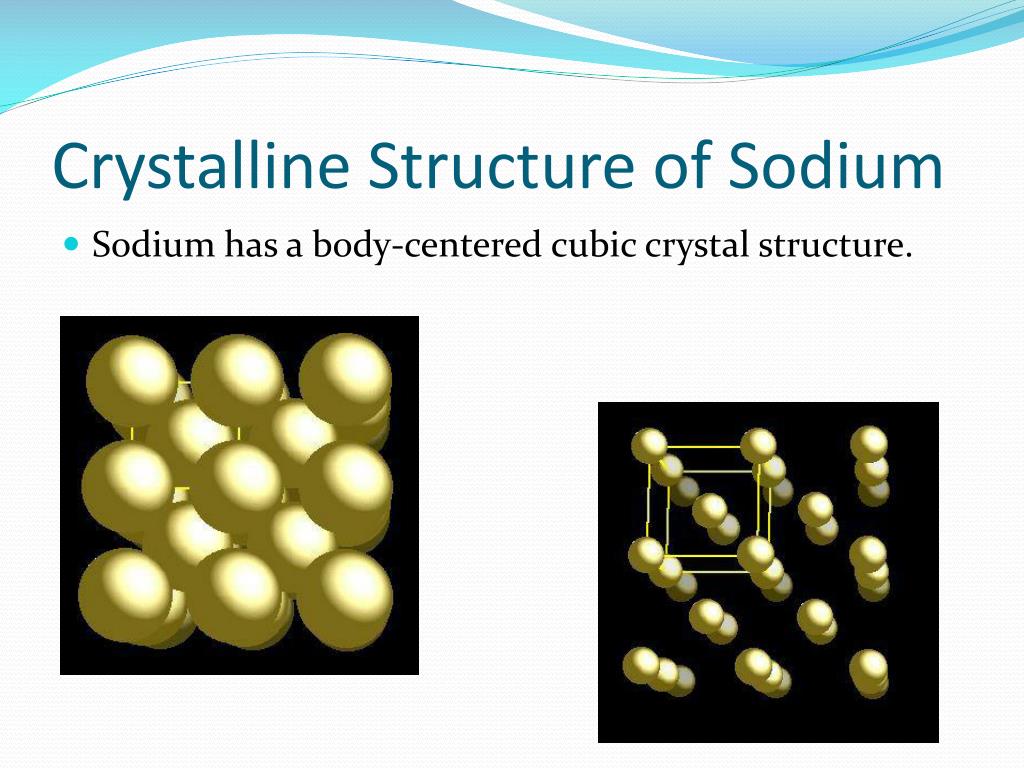 Crystalline Structure of Sodium

Sodium has a body-centered cubic crystal structure.